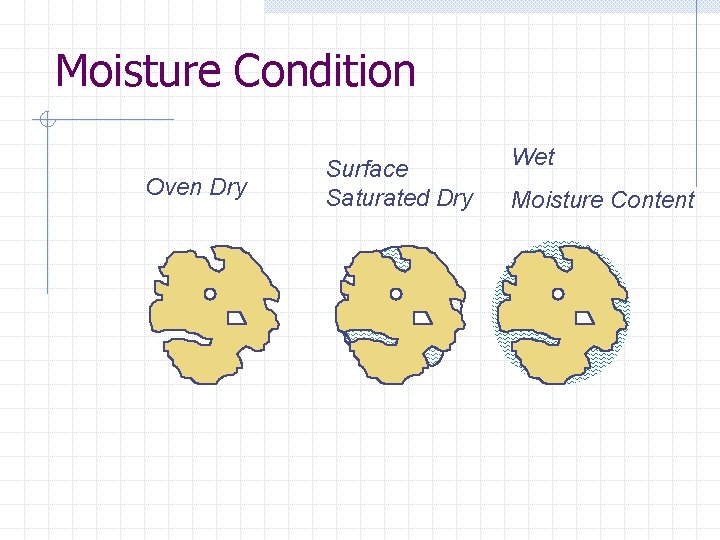 Moisture Condition

Oven Dry

Surface
Saturated Dry

Wet

Moisture Content